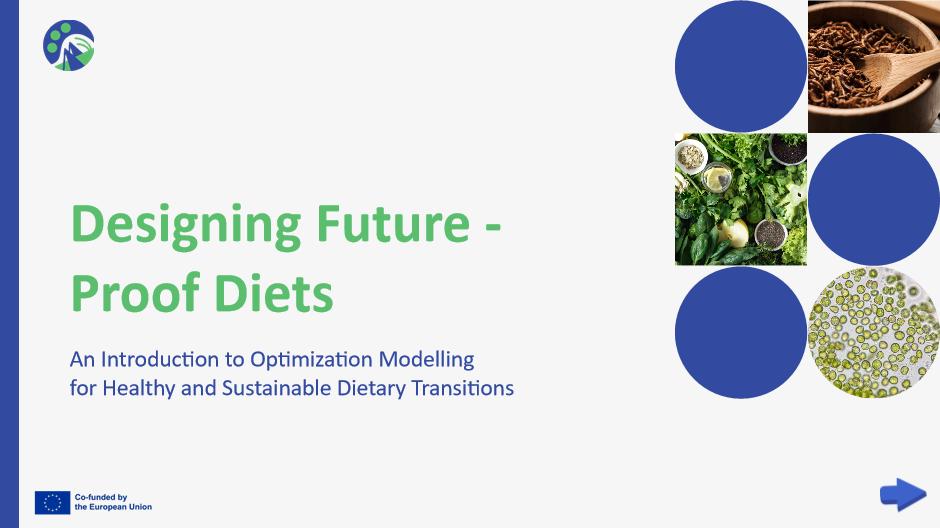 Designing Future - Proof Diets

An Introduction to Optimization Modelling for Healthy and Sustainable Dietary Transitions

Co-funded by the European Union